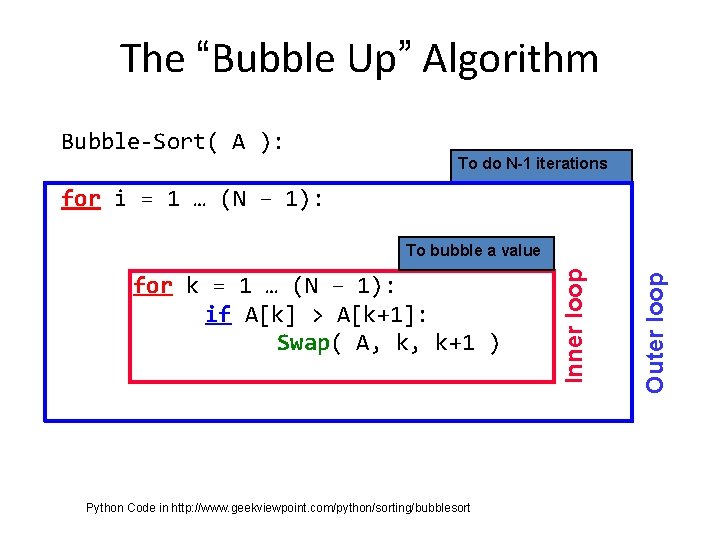 The “Bubble Up” Algorithm

Bubble-Sort( A ):

To do N-1 iterations

for i = 1 … (N – 1):

To bubble a value

for k = 1 … (N – 1):
if A[k] > A[k+1]:
Swap( A, k, k+1 )

Inner loop

Outer loop

Python Code in http://www.geekviewpoint.com/python/sorting/bubblesort